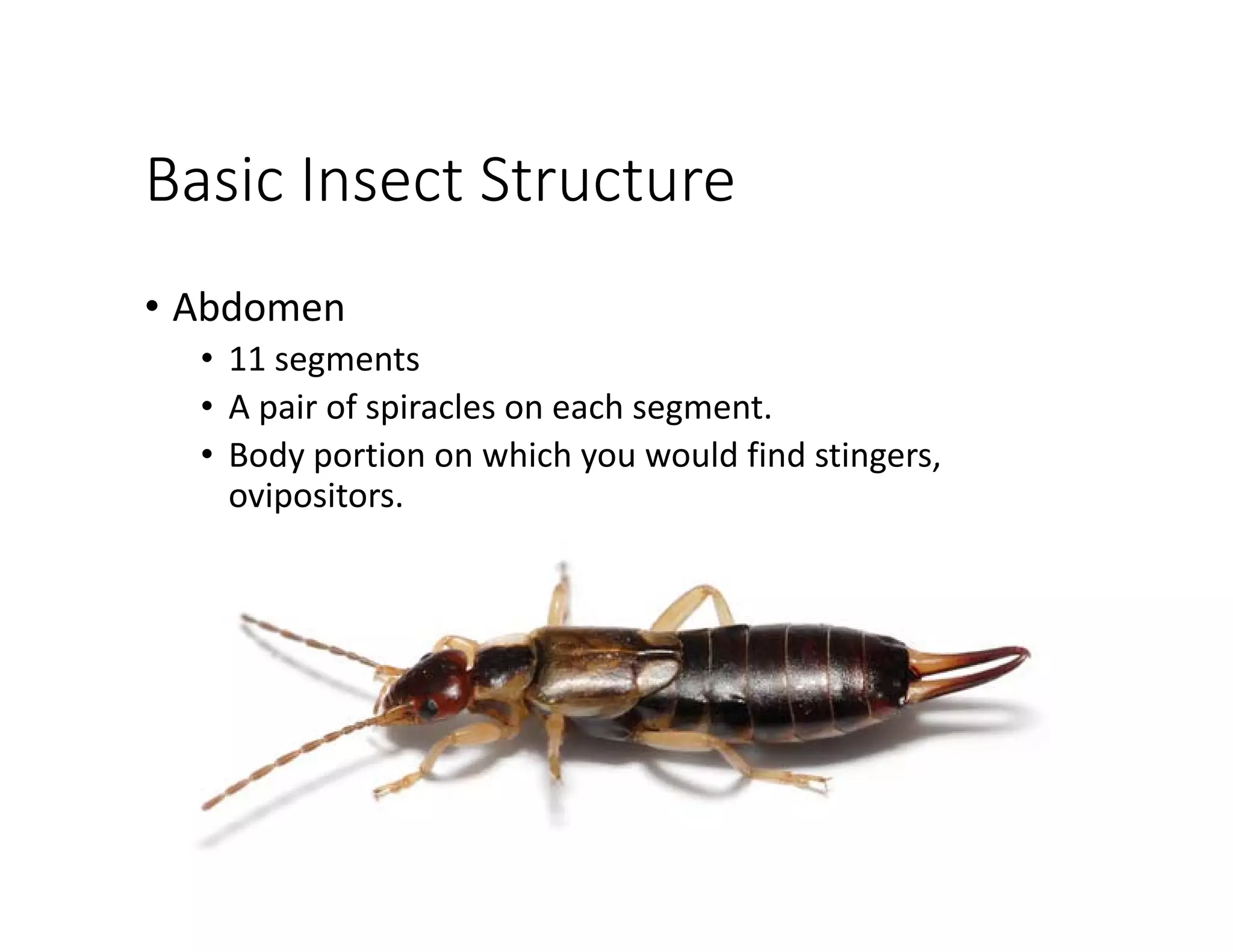 Basic Insect Structure

• Abdomen
  • 11 segments
  • A pair of spiracles on each segment.
  • Body portion on which you would find stingers, ovipositors.